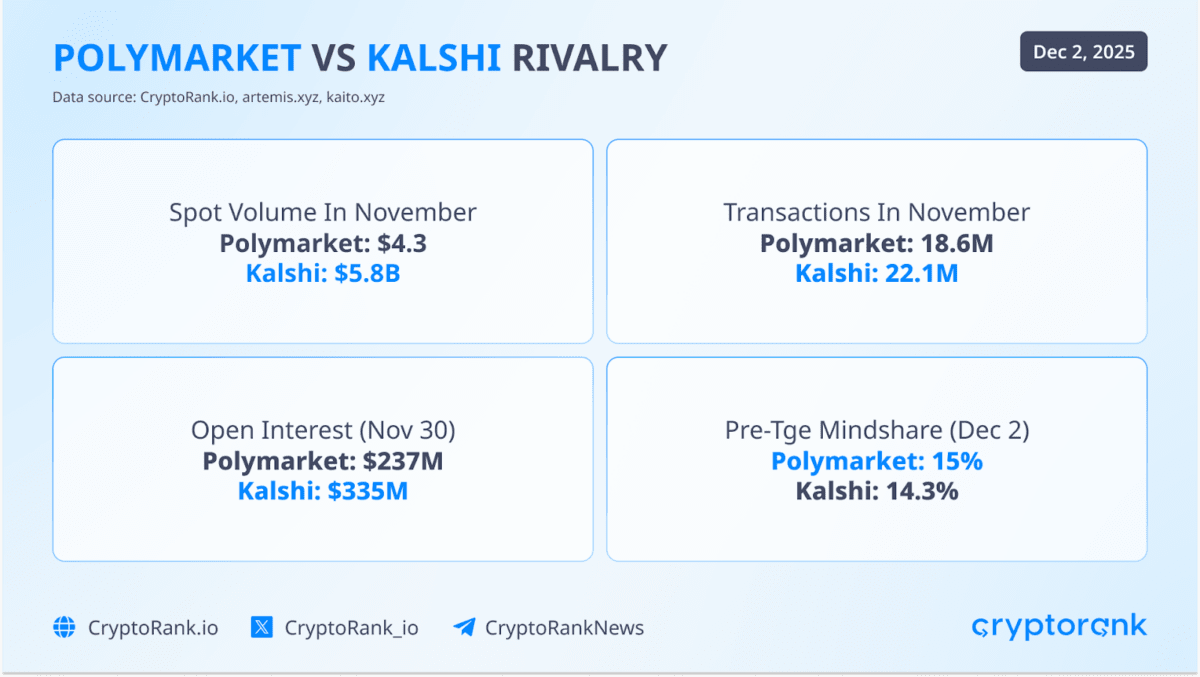 POLYMARKET VS KALSHI RIVALRY

Dec 2, 2025

Data source: CryptoRank.io, artemis.xyz, kaito.xyz

Spot Volume In November
Polymarket: $4.3
Kalshi: $5.8B

Transactions In November
Polymarket: 18.6M
Kalshi: 22.1M

Open Interest (Nov 30)
Polymarket: $237M
Kalshi: $335M

Pre-Tge Mindshare (Dec 2)
Polymarket: 15%
Kalshi: 14.3%

CryptoRank.io CryptoRank_io CryptoRankNews

cryptorank